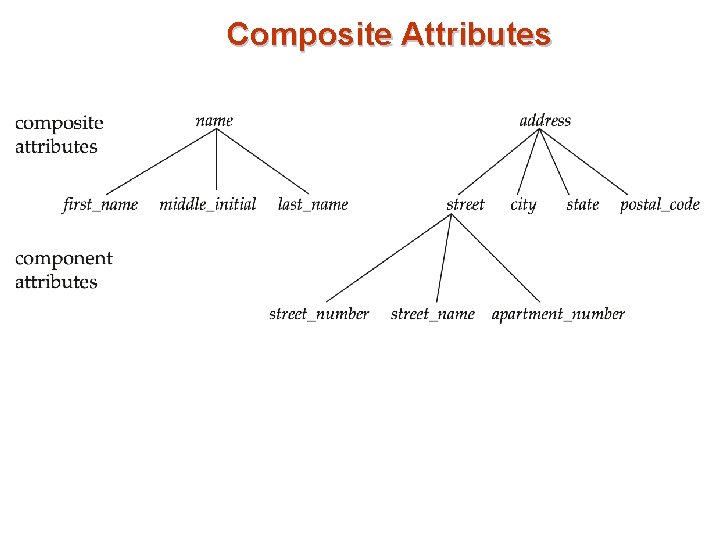 Composite Attributes

composite attributes

name

address

first_name middle_initial last_name

street city state postal_code

component attributes

street_number street_name apartment_number